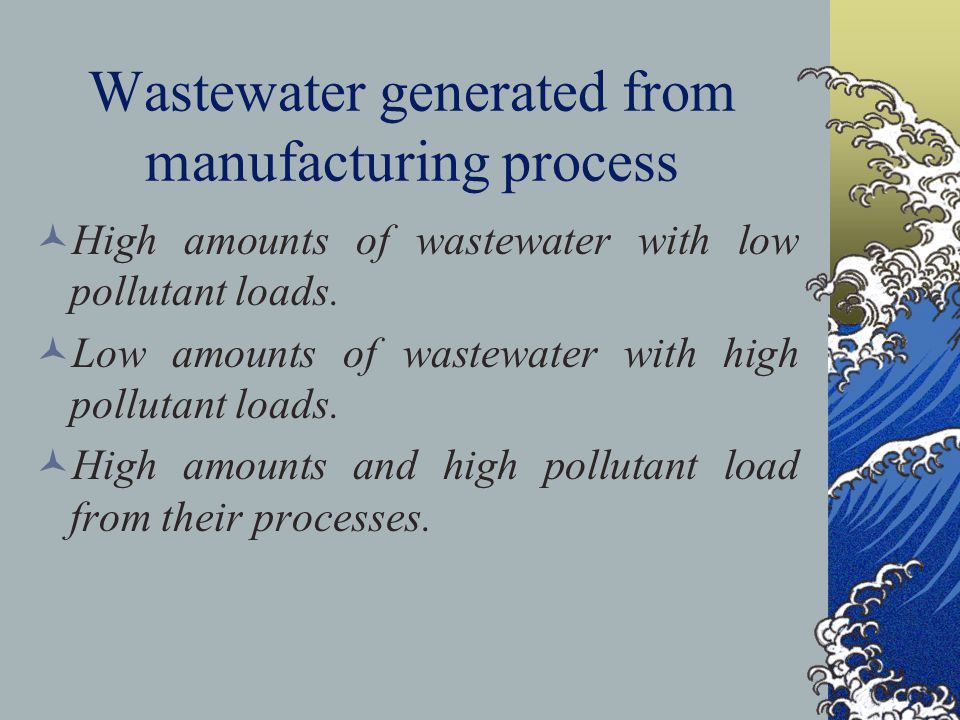 Wastewater generated from manufacturing process

High amounts of wastewater with low pollutant loads.

Low amounts of wastewater with high pollutant loads.

High amounts and high pollutant load from their processes.